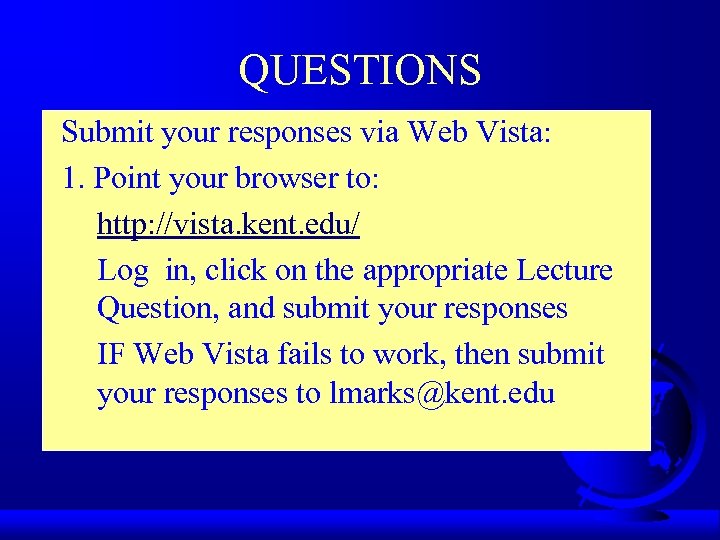 QUESTIONS

Submit your responses via Web Vista:

1. Point your browser to:

http://vista.kent.edu/

Log in, click on the appropriate Lecture Question, and submit your responses

IF Web Vista fails to work, then submit your responses to lmarks@kent.edu